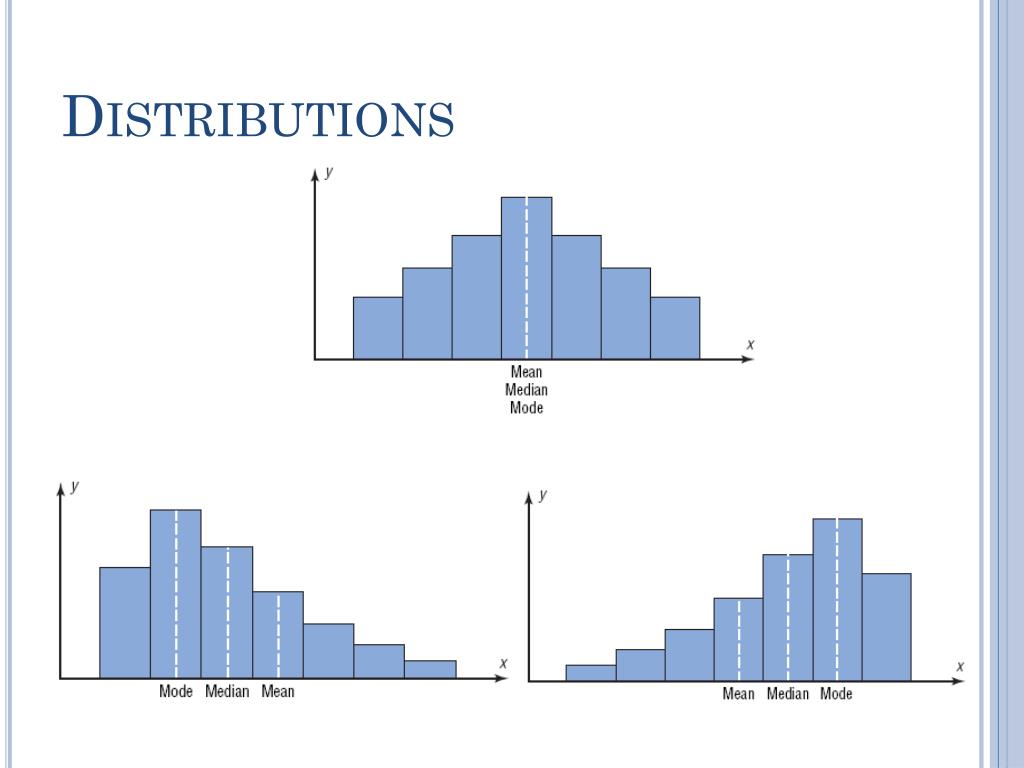 DISTRIBUTIONS

y
x
Mean
Median
Mode

y
x
Mode Median Mean

y
x
Mean Median Mode